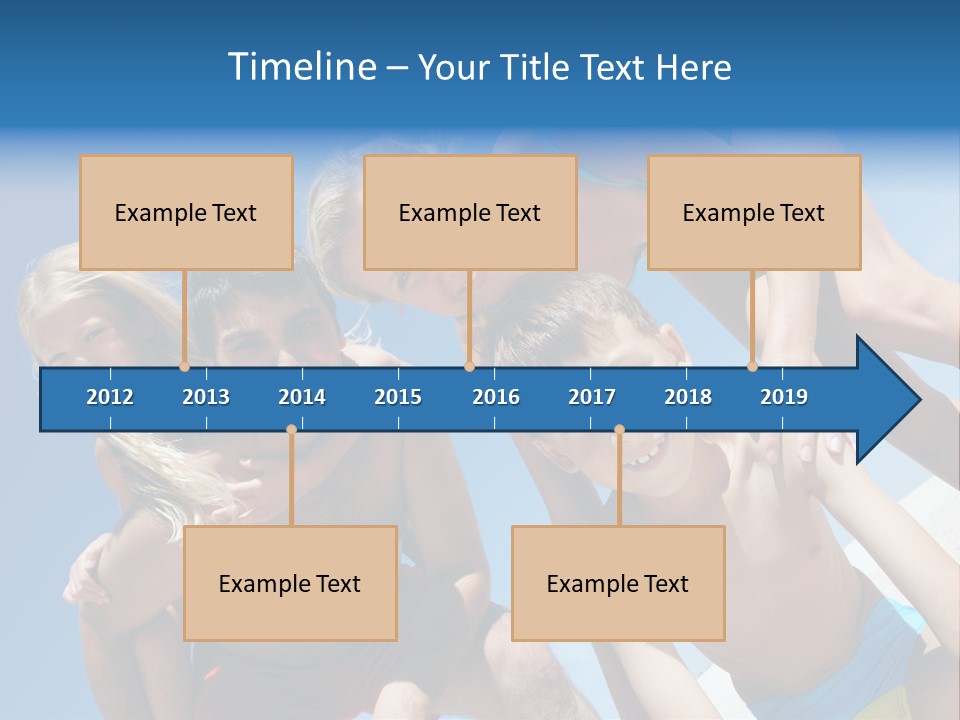 Timeline – Your Title Text Here

Example Text

Example Text

Example Text

2012 2013 2014 2015 2016 2017 2018 2019

Example Text

Example Text